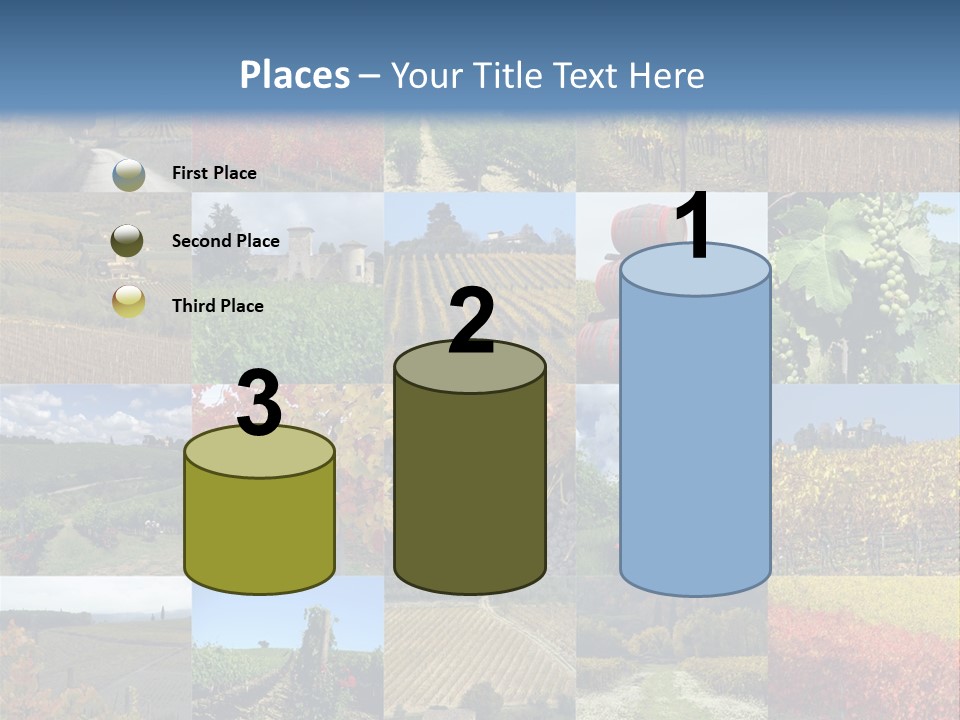 Places – Your Title Text Here

First Place

Second Place

Third Place

3

2

1